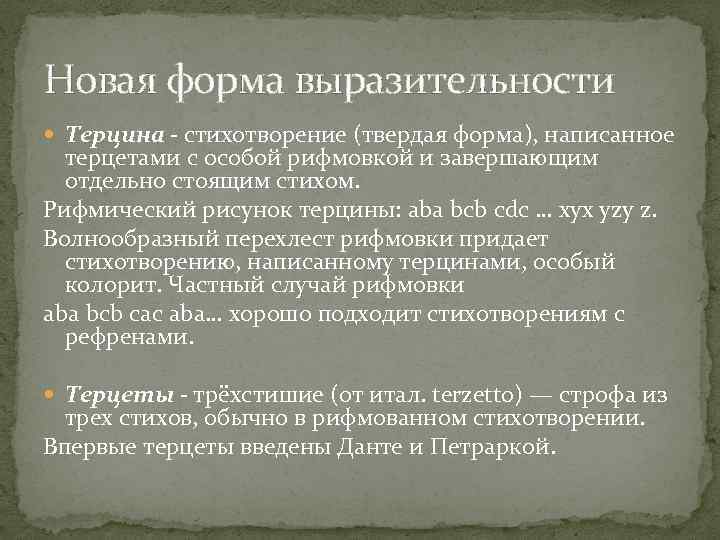 Новая форма выразительности

Терцина - стихотворение (твердая форма), написанное терцетами с особой рифмовкой и завершающим отдельно стоящим стихом.

Рифмический рисунок терцины: aba bcb cdc … xyx yzy z.

Волнообразный перехлест рифмовки придает стихотворению, написанному терцинами, особый колорит. Частный случай рифмовки

aba bcb cac aba… хорошо подходит стихотворениям с рефренами.

Терцеты - трёхстишие (от итал. terzetto) — строфа из трех стихов, обычно в рифмованном стихотворении.

Впервые терцеты введены Данте и Петраркой.